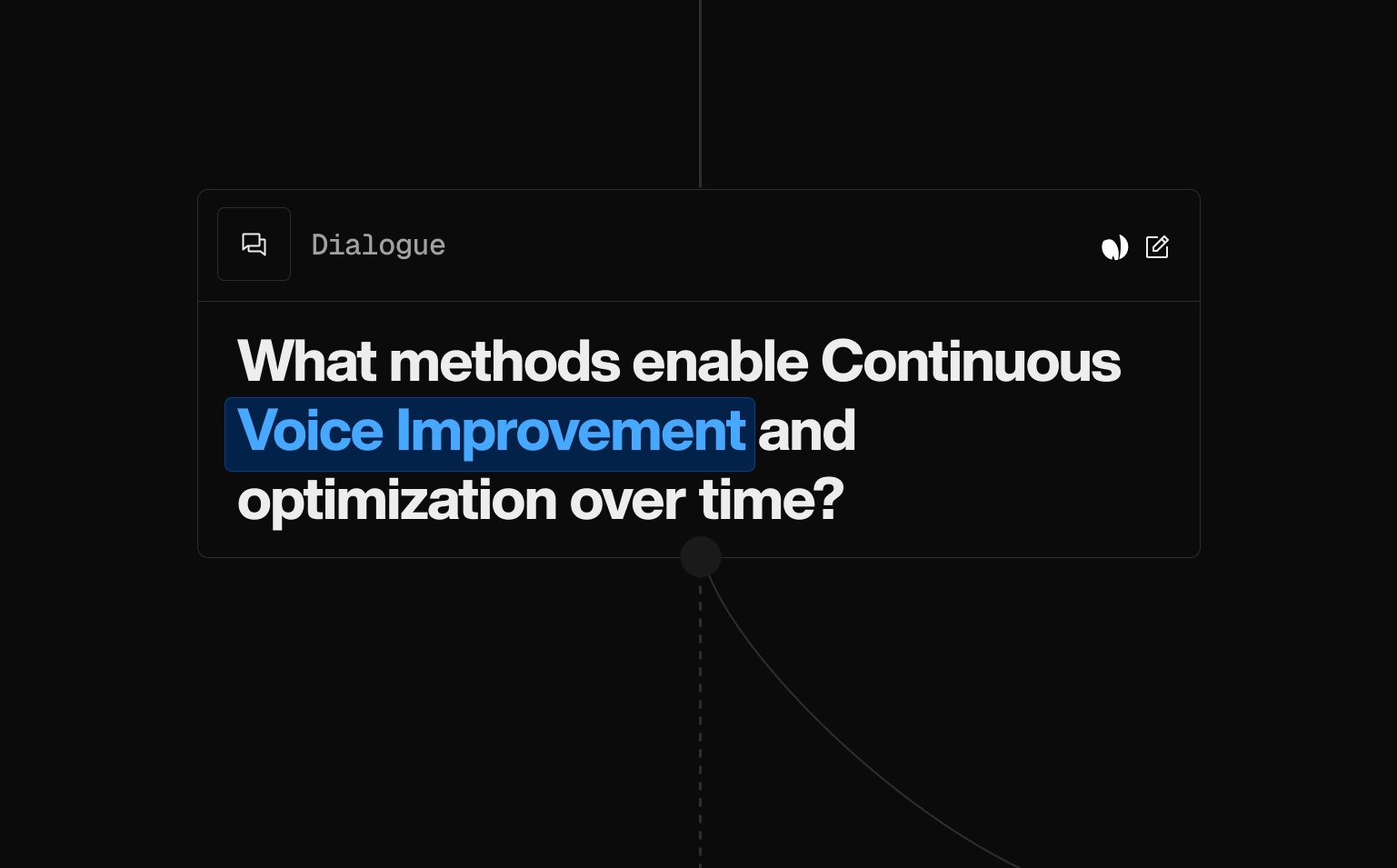 Dialogue

What methods enable Continuous Voice Improvement and optimization over time?